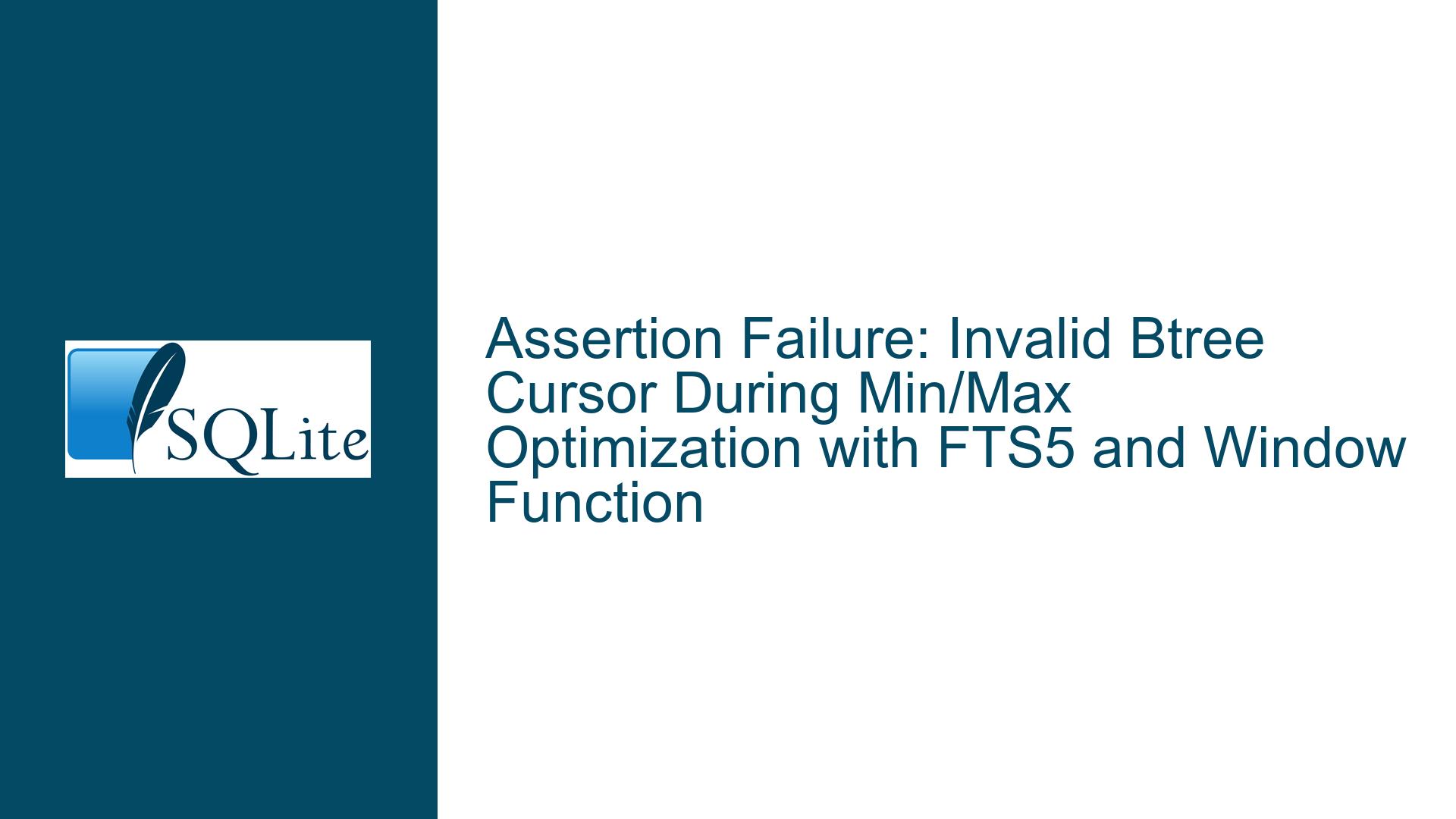 SQLite

Assertion Failure: Invalid Btree Cursor During Min/Max Optimization with FTS5 and Window Function